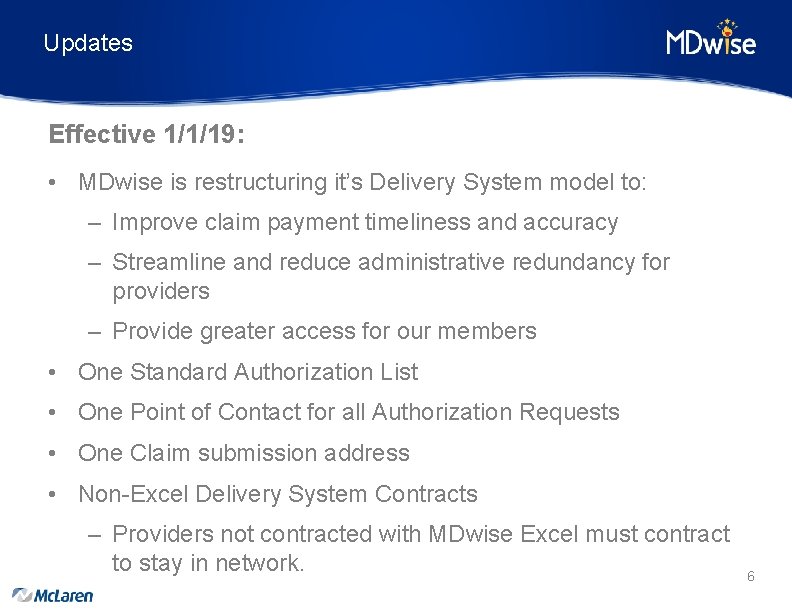 Updates

MDwise

Effective 1/1/19:

• MDwise is restructuring it's Delivery System model to:
  – Improve claim payment timeliness and accuracy
  – Streamline and reduce administrative redundancy for providers
  – Provide greater access for our members
• One Standard Authorization List
• One Point of Contact for all Authorization Requests
• One Claim submission address
• Non-Excel Delivery System Contracts
  – Providers not contracted with MDwise Excel must contract to stay in network.

6

McLaren